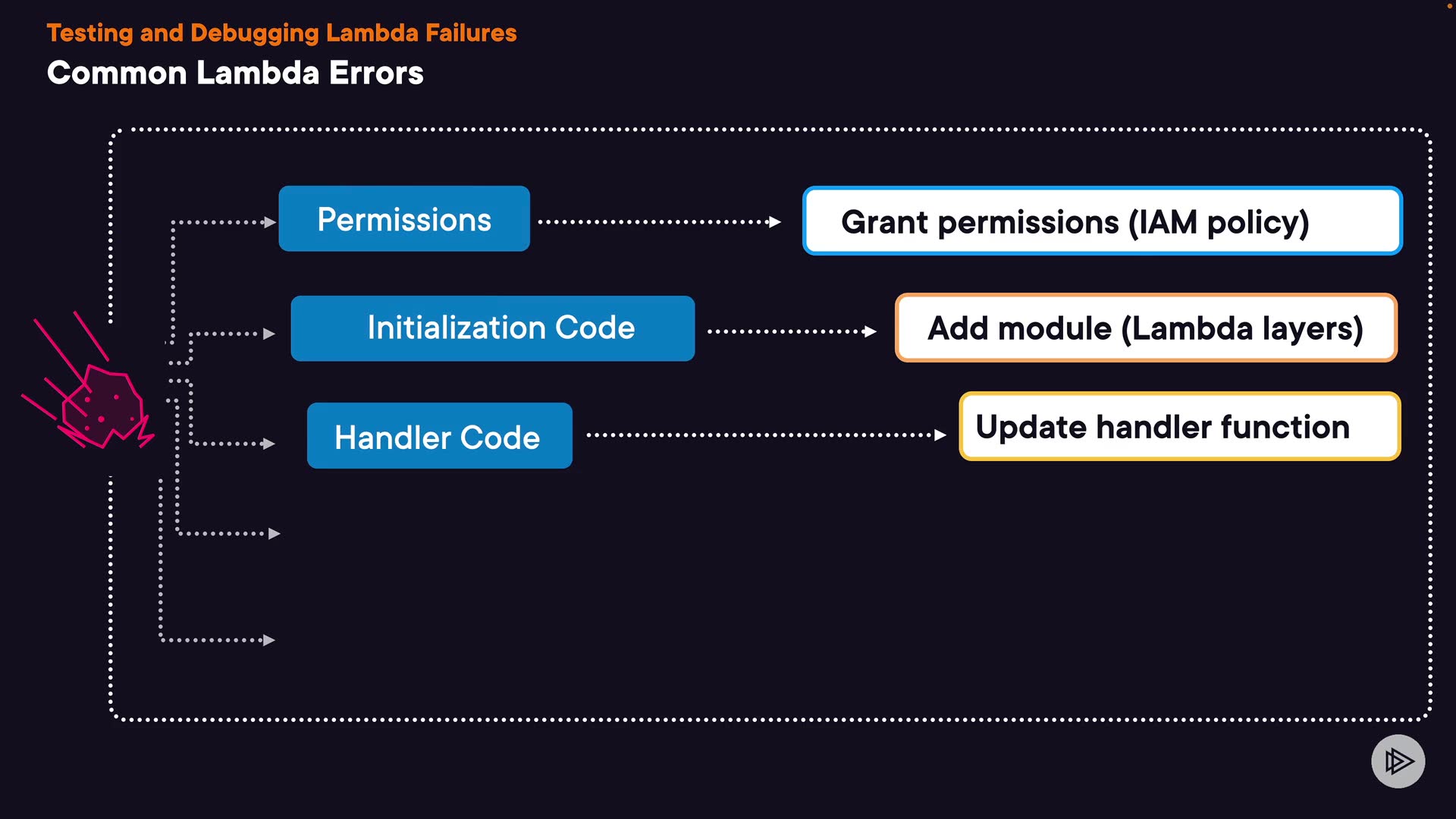 Testing and Debugging Lambda Failures
Common Lambda Errors

Permissions

Grant permissions (IAM policy)

Initialization Code

Add module (Lambda layers)

Handler Code

Update handler function